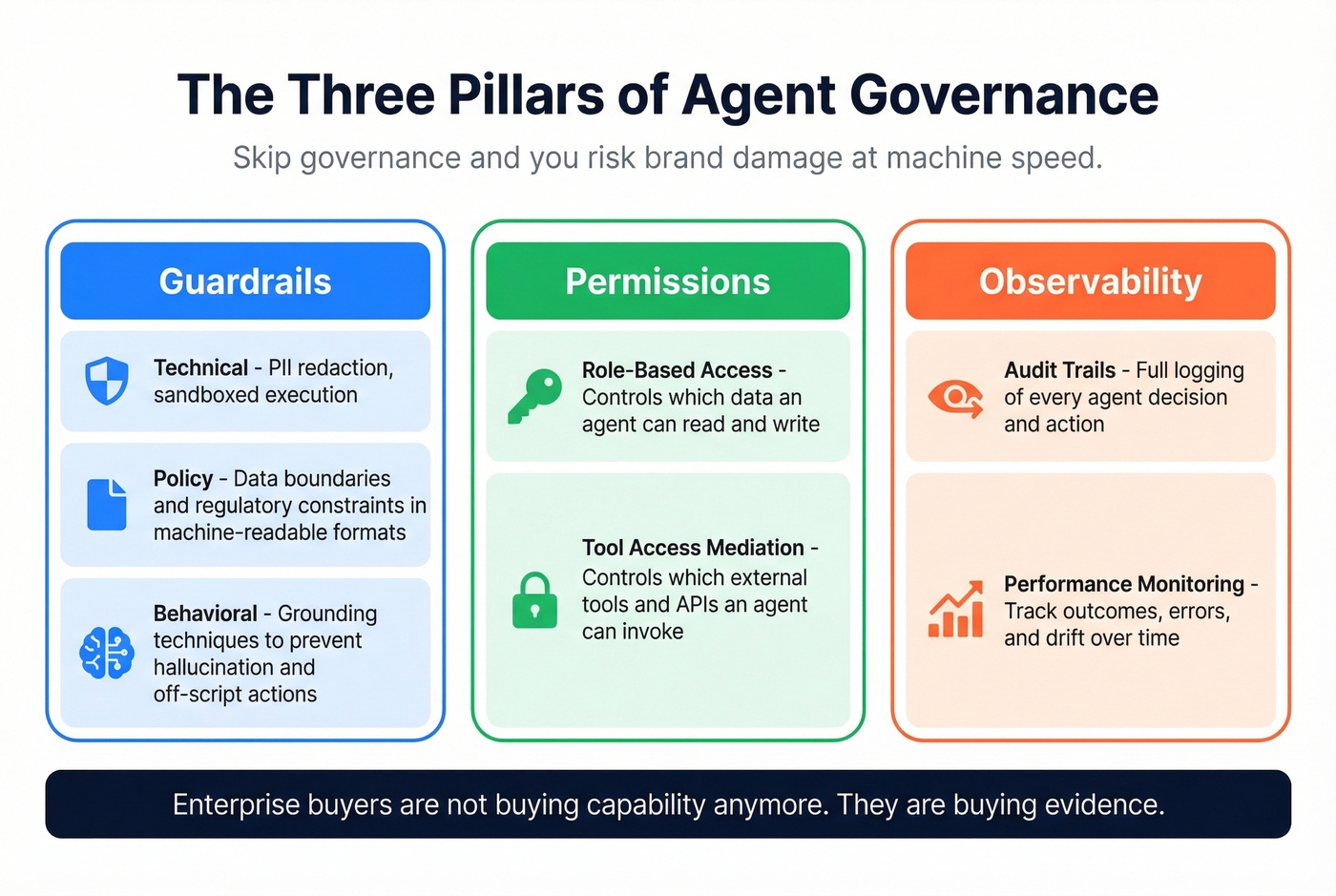 The Three Pillars of Agent Governance

Skip governance and you risk brand damage at machine speed.

Guardrails

Technical - PII redaction, sandboxed execution

Policy - Data boundaries and regulatory constraints in machine-readable formats

Behavioral - Grounding techniques to prevent hallucination and off-script actions

Permissions

Role-Based Access - Controls which data an agent can read and write

Tool Access Mediation - Controls which external tools and APIs an agent can invoke

Observability

Audit Trails - Full logging of every agent decision and action

Performance Monitoring - Track outcomes, errors, and drift over time

Enterprise buyers are not buying capability anymore. They are buying evidence.